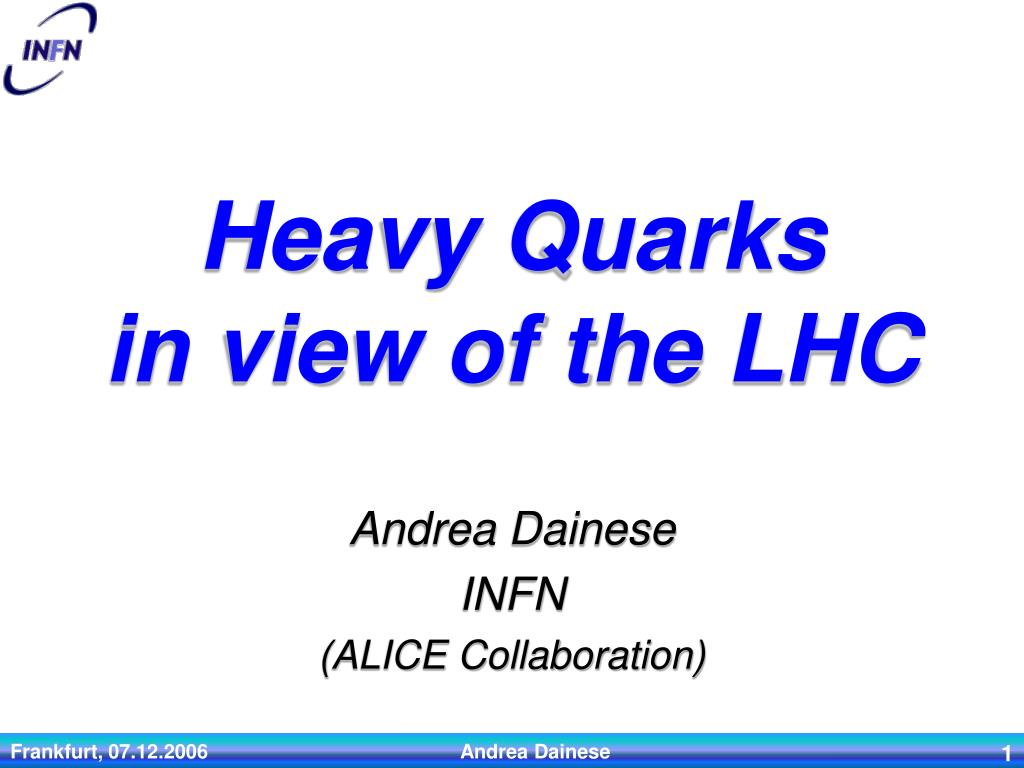 INFN

Heavy Quarks
in view of the LHC

Andrea Dainese
INFN
(ALICE Collaboration)

Frankfurt, 07.12.2006 Andrea Dainese 1